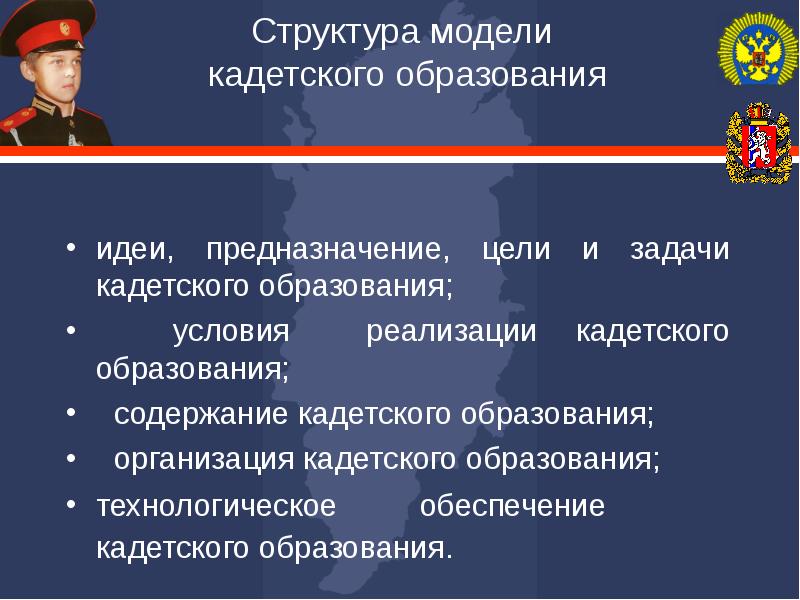 Структура модели кадетского образования

• идеи, предназначение, цели и задачи кадетского образования;
• условия реализации кадетского образования;
• содержание кадетского образования;
• организация кадетского образования;
• технологическое обеспечение кадетского образования.